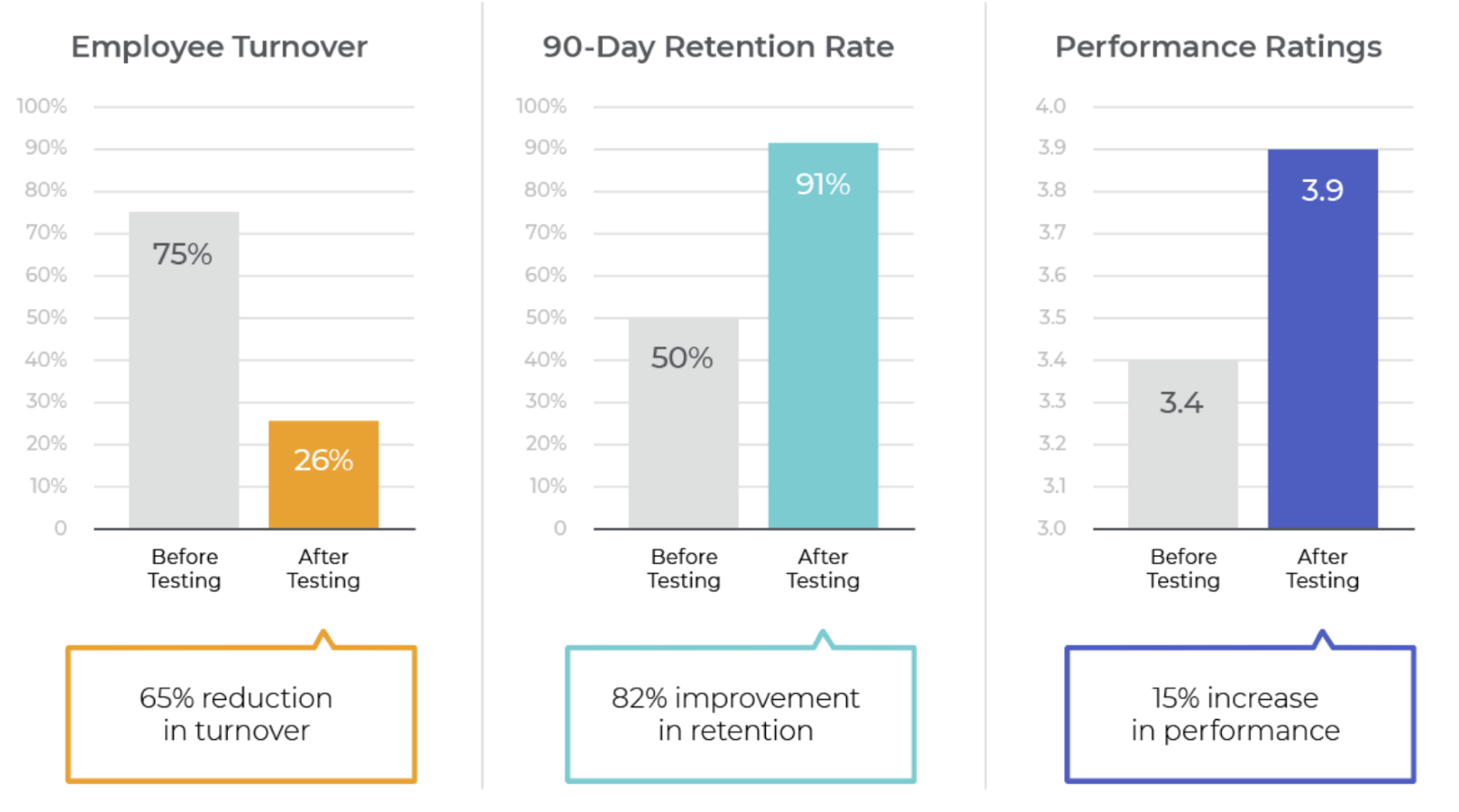 Employee Turnover

100%
90%
80%
70%
60%
50%
40%
30%
20%
10%
0

75%
26%

Before Testing
After Testing

65% reduction in turnover

90-Day Retention Rate

100%
90%
80%
70%
60%
50%
40%
30%
20%
10%
0

50%
91%

Before Testing
After Testing

82% improvement in retention

Performance Ratings

4.0
3.9
3.8
3.7
3.6
3.5
3.4
3.3
3.2
3.1
3.0

3.4
3.9

Before Testing
After Testing

15% increase in performance